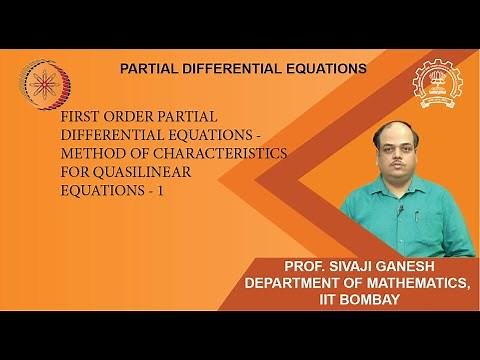 PARTIAL DIFFERENTIAL EQUATIONS

FIRST ORDER PARTIAL DIFFERENTIAL EQUATIONS - METHOD OF CHARACTERISTICS FOR QUASILINEAR EQUATIONS - 1

PROF. SIVAJI GANESH
DEPARTMENT OF MATHEMATICS,
IIT BOMBAY